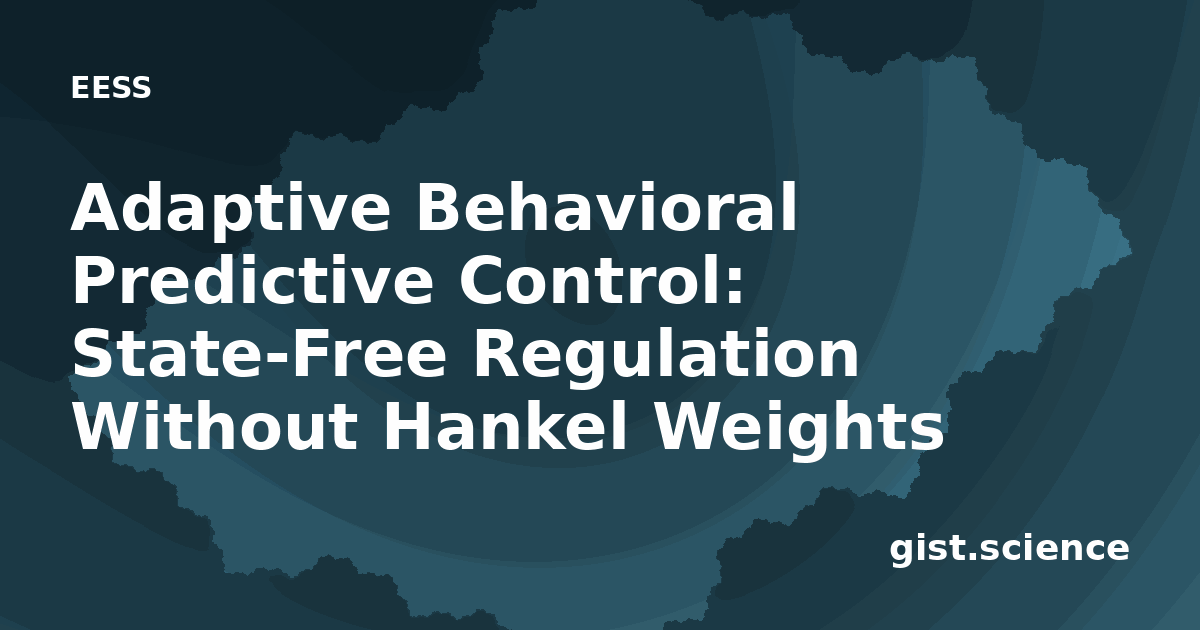 EESS

Adaptive Behavioral Predictive Control: State-Free Regulation Without Hankel Weights

gist.science